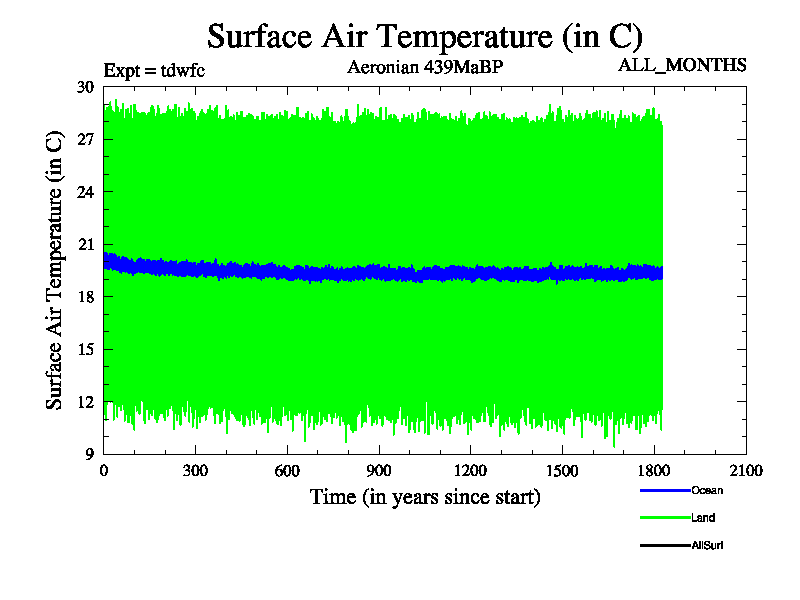 Surface Air Temperature (in C)

Expt = tdwfc

Aeronian 439MaBP

ALL_MONTHS

Surface Air Temperature (in C)

30
27
24
21
18
15
12
9

0
300
600
900
1200
1500
1800
2100

Time (in years since start)

Ocean
Land
AllSurf